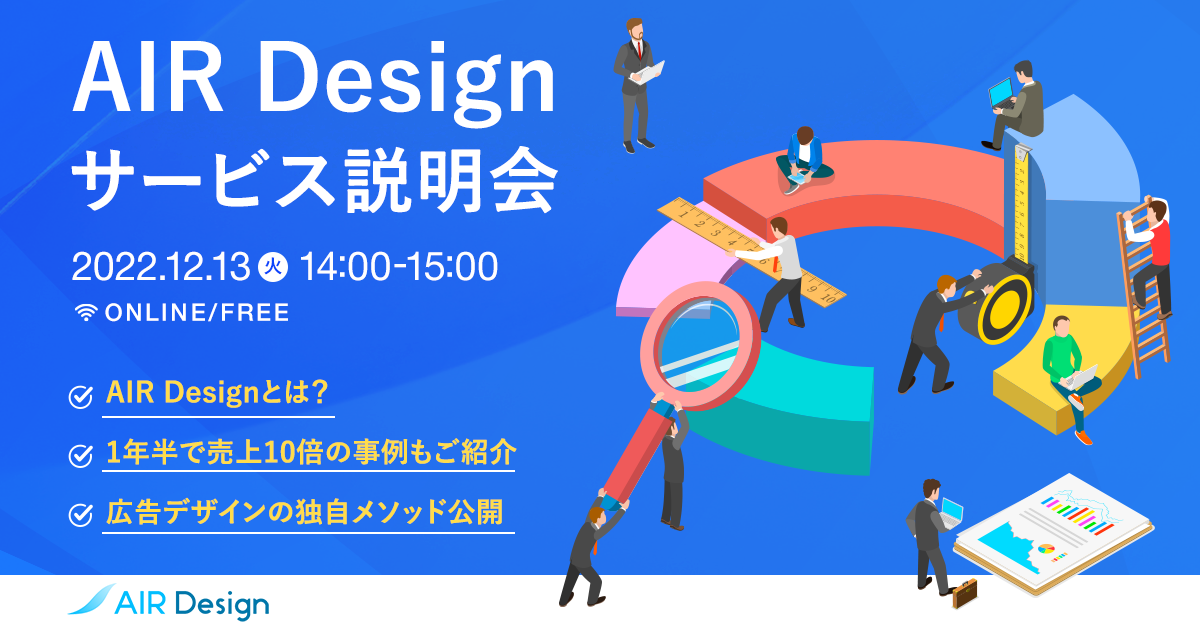 AIR Design
サービス説明会

2022.12.13 火 14:00-15:00
ONLINE/FREE

AIR Designとは？
1年半で売上10倍の事例もご紹介
広告デザインの独自メソッド公開

AIR Design